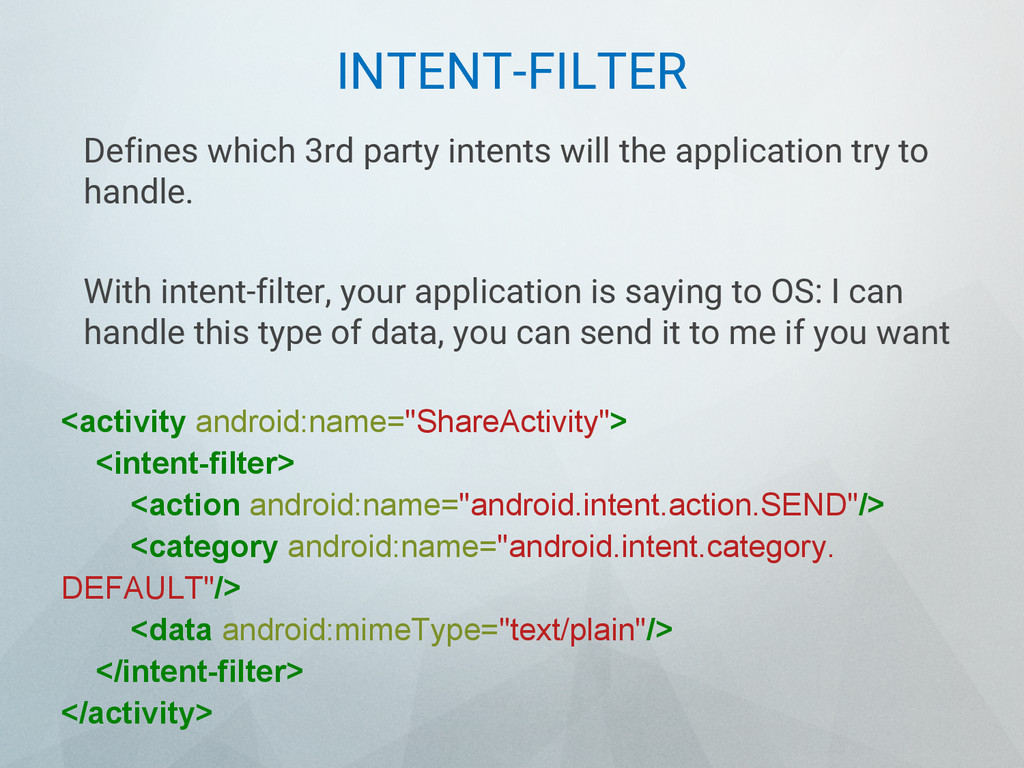 INTENT-FILTER

Defines which 3rd party intents will the application try to handle.

With intent-filter, your application is saying to OS: I can handle this type of data, you can send it to me if you want

<activity android:name="ShareActivity">
<intent-filter>
<action android:name="android.intent.action.SEND"/>
<category android:name="android.intent.category.
DEFAULT"/>
<data android:mimeType="text/plain"/>
</intent-filter>
</activity>